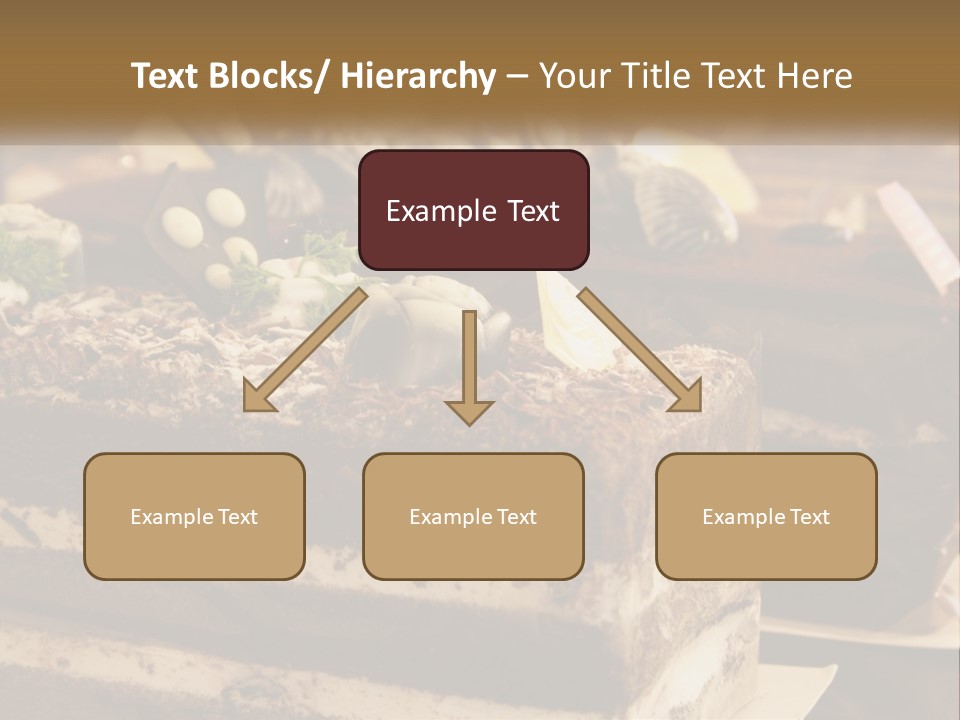 Text Blocks/ Hierarchy – Your Title Text Here

Example Text

Example Text

Example Text

Example Text